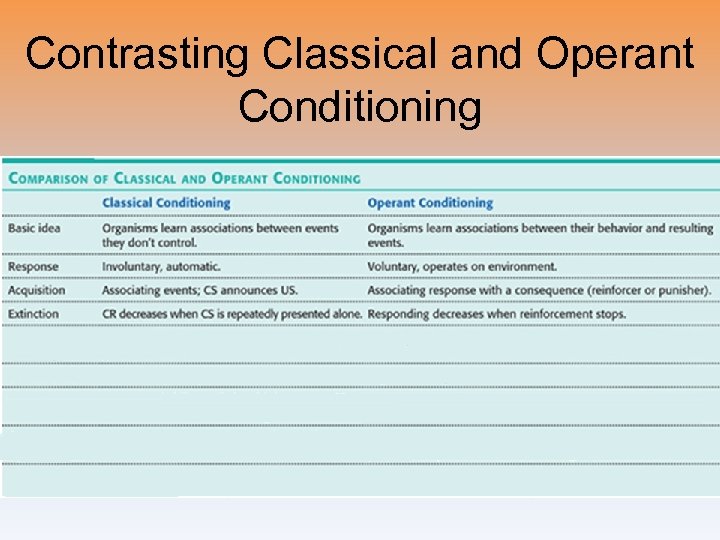 Contrasting Classical and Operant Conditioning

COMPARISON OF CLASSICAL AND OPERANT CONDITIONING

| | Classical Conditioning | Operant Conditioning |
|---|---|---|
| Basic idea | Organisms learn associations between events they don't control. | Organisms learn associations between their behavior and resulting events. |
| Response | Involuntary, automatic. | Voluntary, operates on environment. |
| Acquisition | Associating events; CS announces US. | Associating response with a consequence (reinforcer or punisher). |
| Extinction | CR decreases when CS is repeatedly presented alone. | Responding decreases when reinforcement stops. |